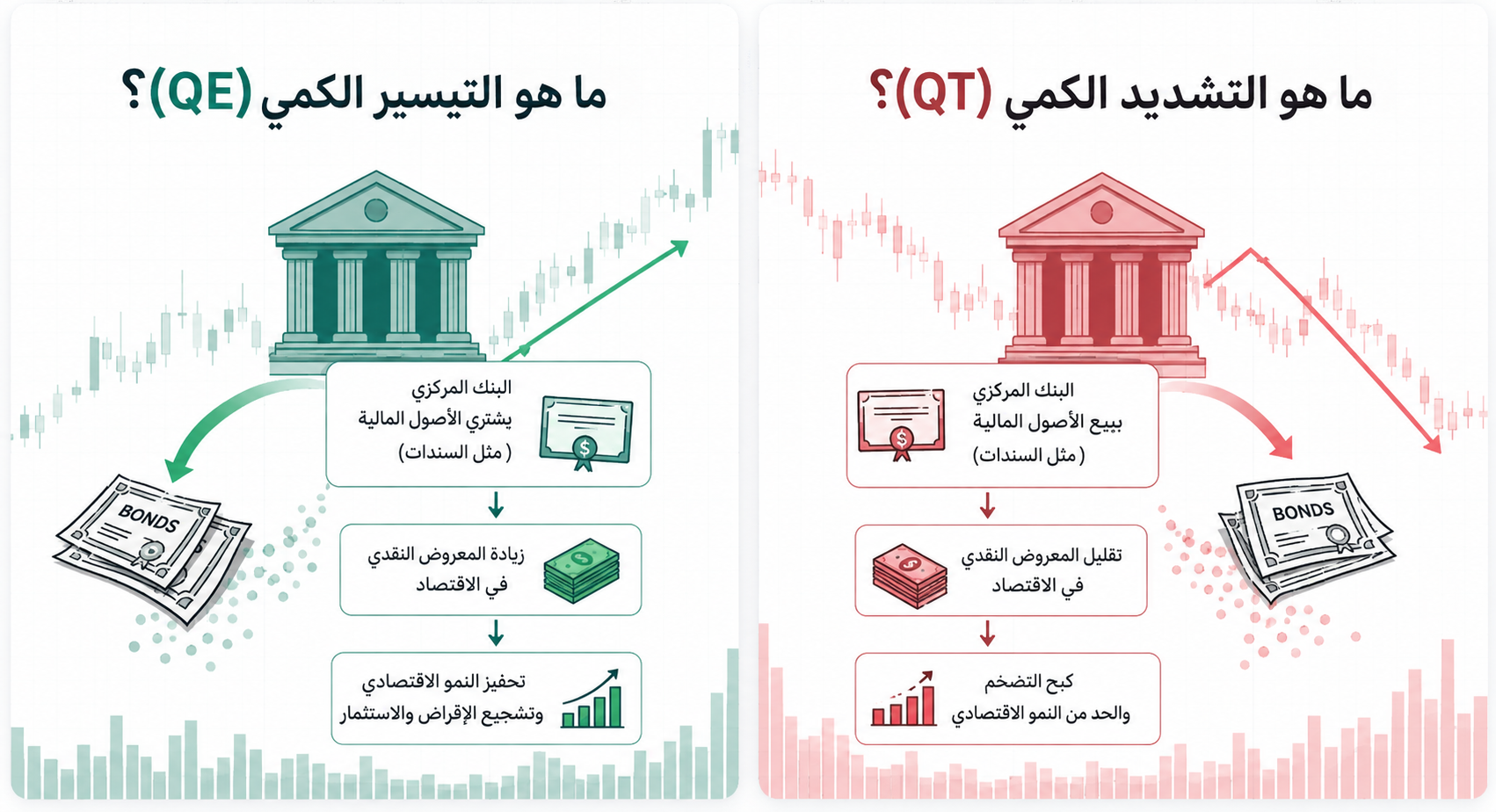 ما هو التشديد الكمي (QT)؟

البنك المركزي
يبيع الأصول المالية
(مثل السندات)

BONDS

تقليل المعروض النقدي
في الاقتصاد

كبح التضخم
والحد من النمو الاقتصادي

ما هو التيسير الكمي (QE)؟

البنك المركزي
يشتري الأصول المالية
(مثل السندات)

BONDS

زيادة المعروض النقدي
في الاقتصاد

تحفيز النمو الاقتصادي
وتشجيع الإقراض والاستثمار